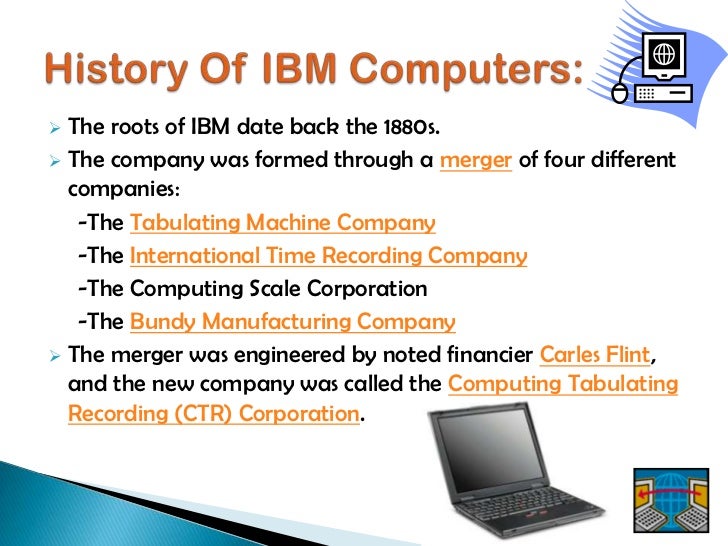 History Of IBM Computers:

➢ The roots of IBM date back the 1880s.

➢ The company was formed through a merger of four different companies:

-The Tabulating Machine Company

-The International Time Recording Company

-The Computing Scale Corporation

-The Bundy Manufacturing Company

➢ The merger was engineered by noted financier Carles Flint, and the new company was called the Computing Tabulating Recording (CTR) Corporation.